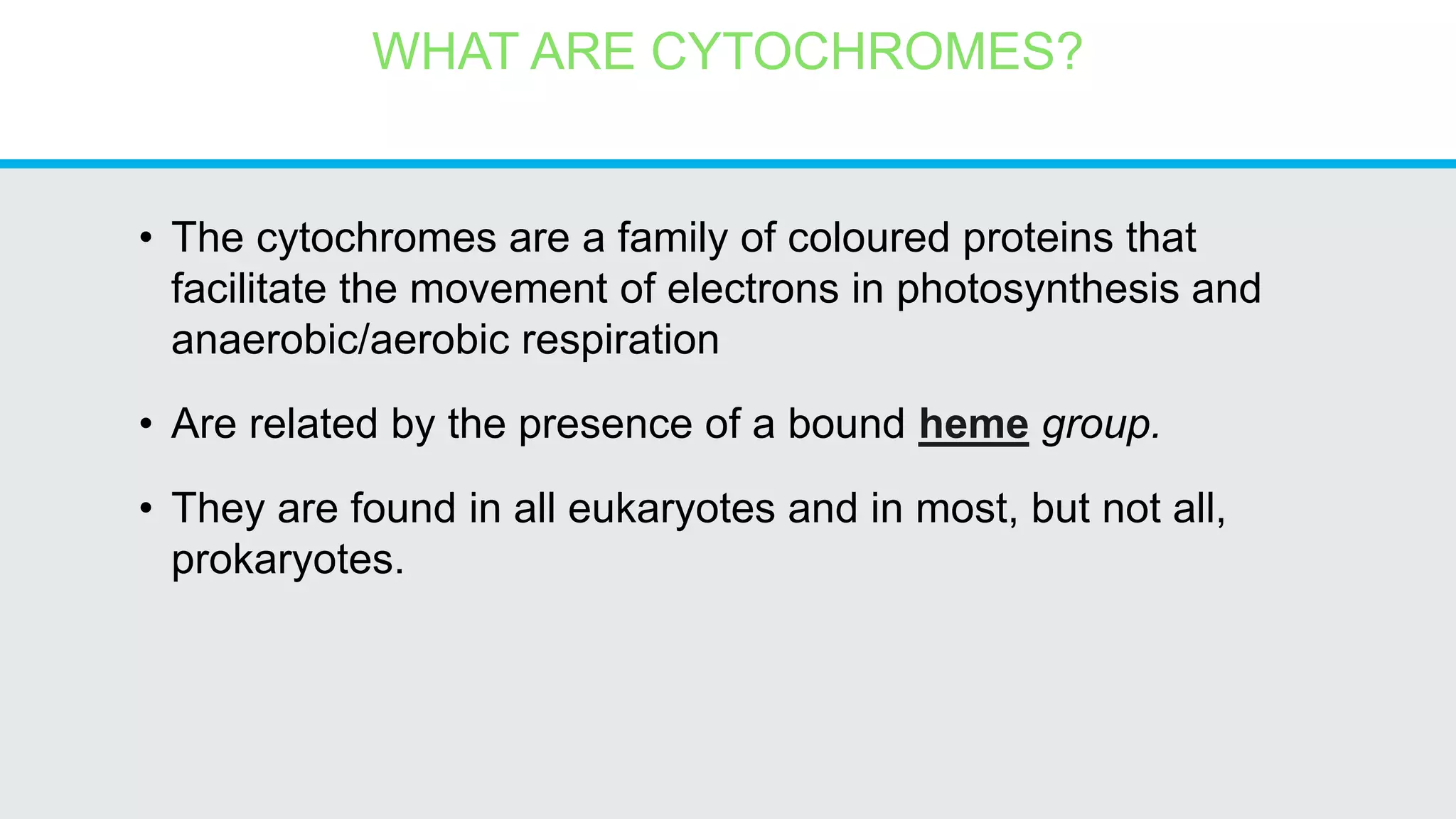 WHAT ARE CYTOCHROMES?

• The cytochromes are a family of coloured proteins that facilitate the movement of electrons in photosynthesis and anaerobic/aerobic respiration

• Are related by the presence of a bound heme group.

• They are found in all eukaryotes and in most, but not all, prokaryotes.